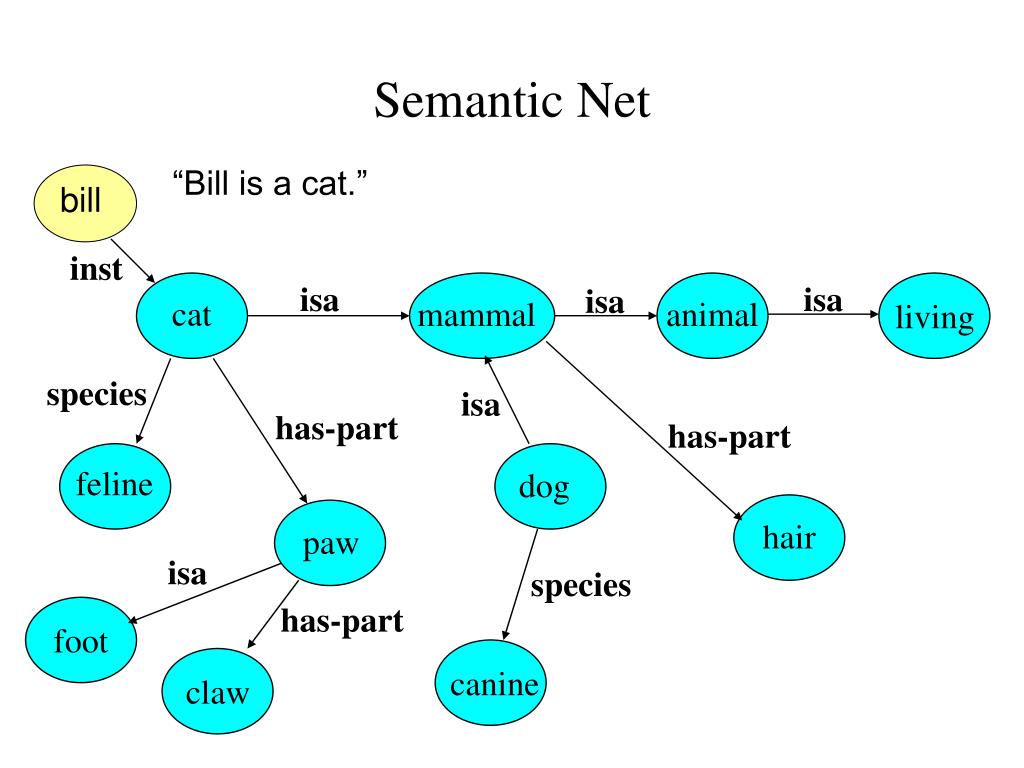 Semantic Net

bill

“Bill is a cat.”

inst

cat

isa

mammal

isa

animal

isa

living

species

has-part

isa

has-part

feline

dog

paw

hair

isa

species

has-part

foot

claw

canine